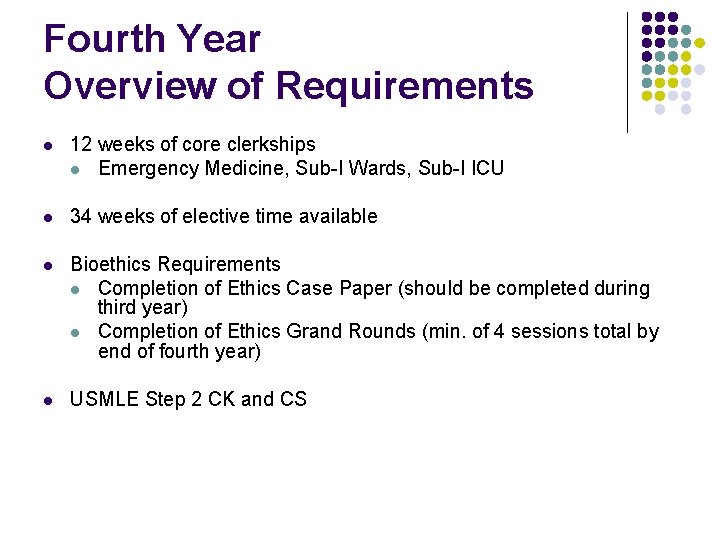 Fourth Year
Overview of Requirements

- 12 weeks of core clerkships
  - Emergency Medicine, Sub-I Wards, Sub-I ICU

- 34 weeks of elective time available

- Bioethics Requirements
  - Completion of Ethics Case Paper (should be completed during third year)
  - Completion of Ethics Grand Rounds (min. of 4 sessions total by end of fourth year)

- USMLE Step 2 CK and CS